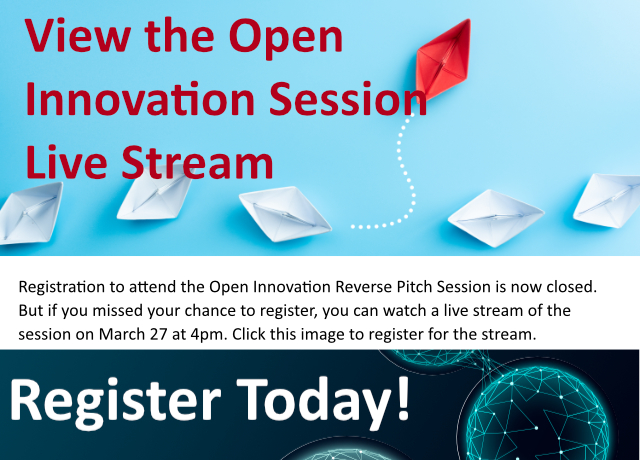 View the Open Innovation Session Live Stream

Registration to attend the Open Innovation Reverse Pitch Session is now closed. But if you missed your chance to register, you can watch a live stream of the session on March 27 at 4pm. Click this image to register for the stream.

Register Today!